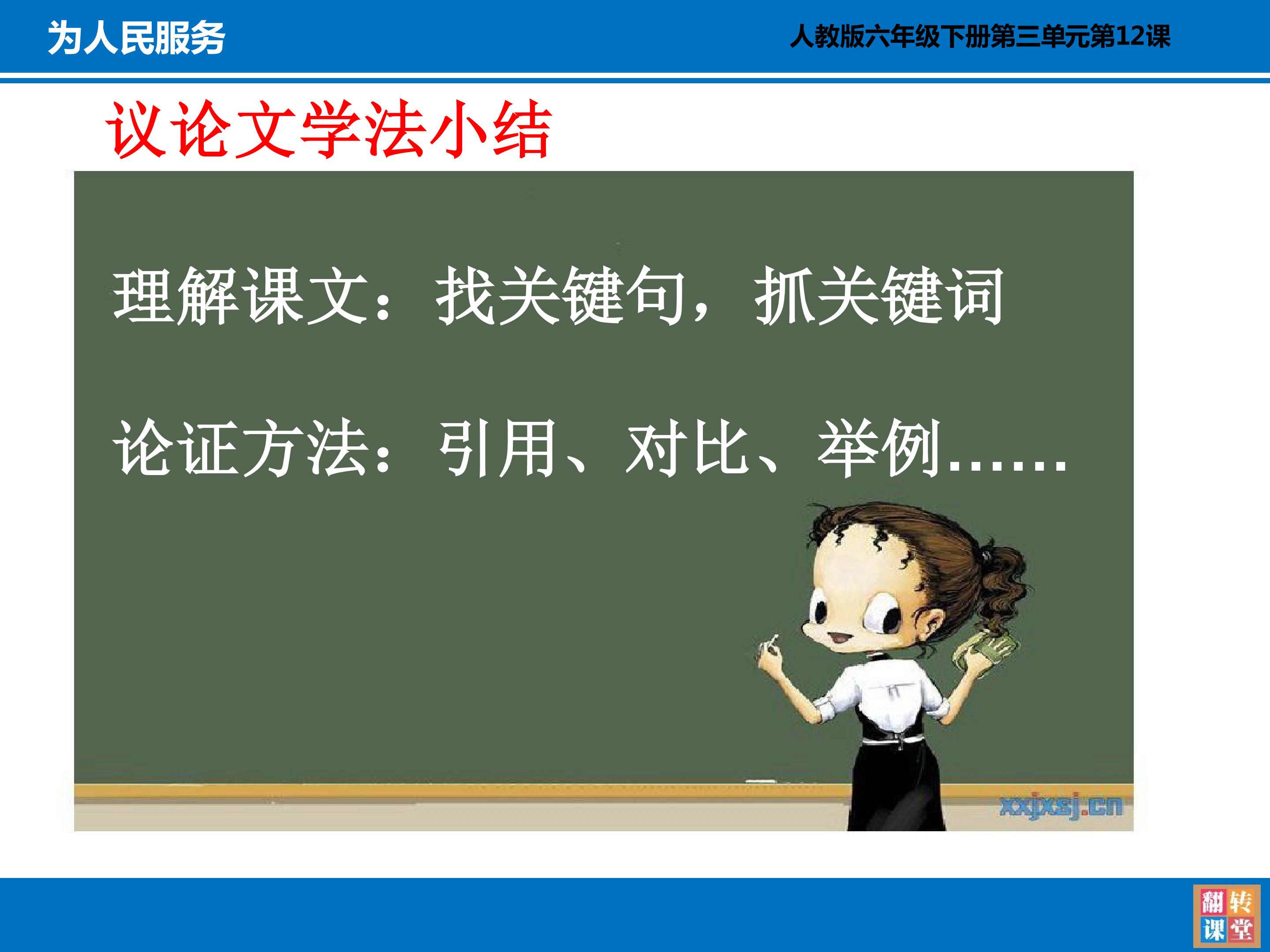 为人民服务

人教版六年级下册第三单元第12课

议论文学法小结

理解课文：找关键句，抓关键词

论证方法：引用、对比、举例……

xxjxsj.cn

翻转课堂